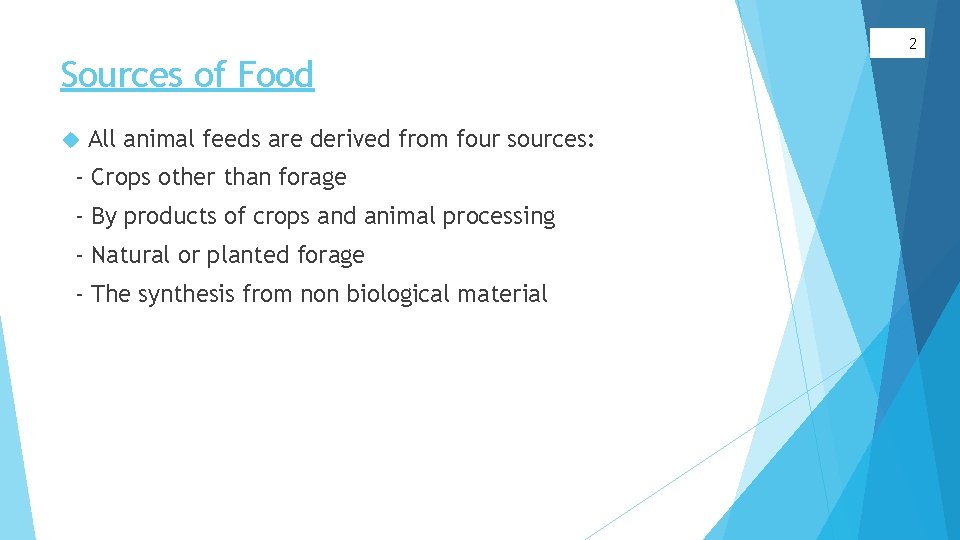 2

Sources of Food

All animal feeds are derived from four sources:

- Crops other than forage

- By products of crops and animal processing

- Natural or planted forage

- The synthesis from non biological material